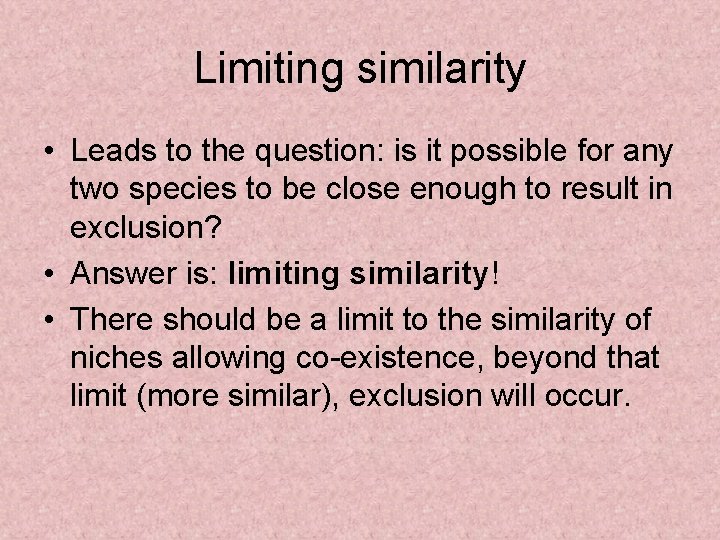 Limiting similarity

• Leads to the question: is it possible for any two species to be close enough to result in exclusion?
• Answer is: limiting similarity!
• There should be a limit to the similarity of niches allowing co-existence, beyond that limit (more similar), exclusion will occur.